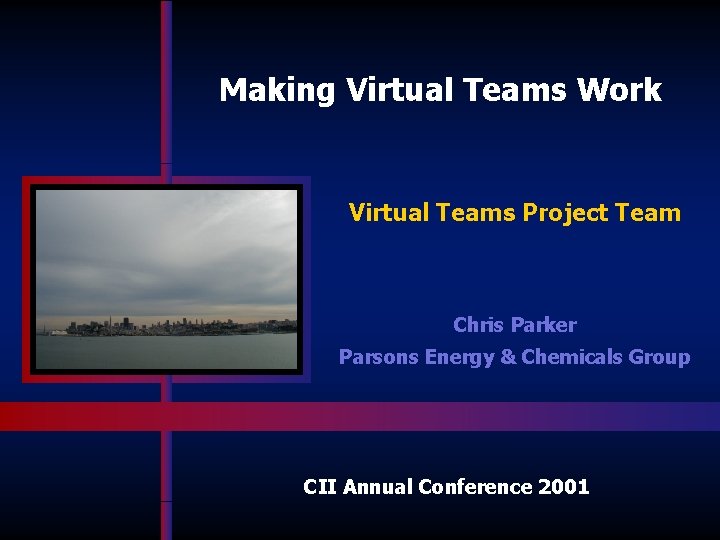 Making Virtual Teams Work

Virtual Teams Project Team

Chris Parker
Parsons Energy & Chemicals Group

CII Annual Conference 2001